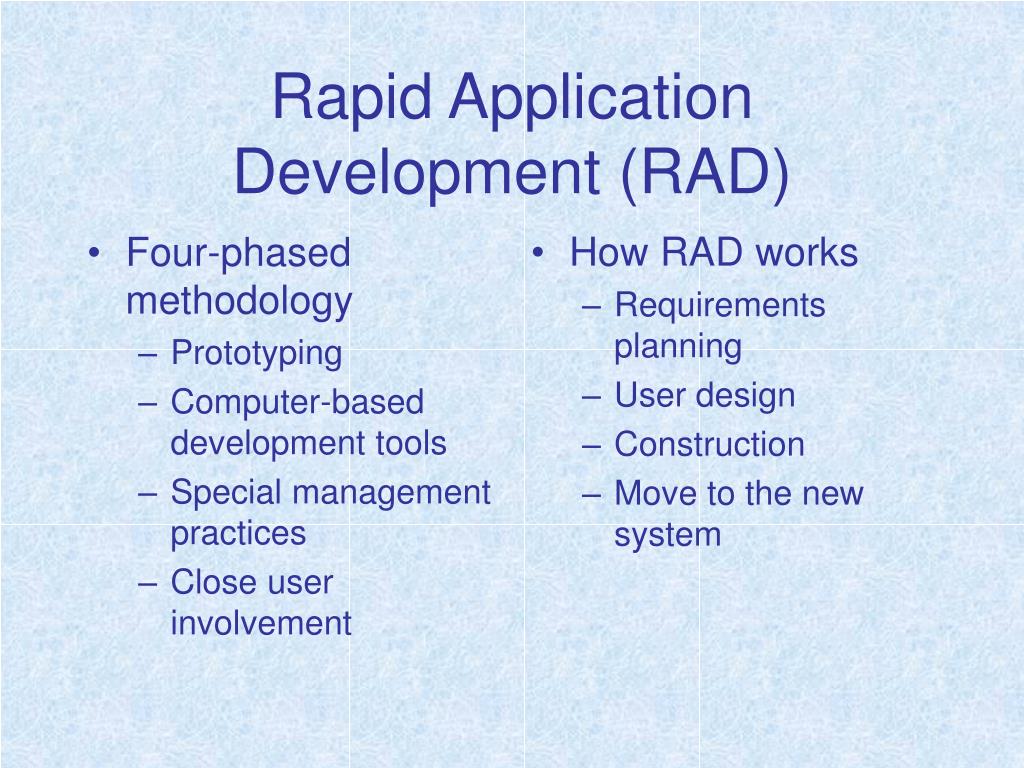 Rapid Application Development (RAD)

• Four-phased methodology
– Prototyping
– Computer-based development tools
– Special management practices
– Close user involvement

• How RAD works
– Requirements planning
– User design
– Construction
– Move to the new system